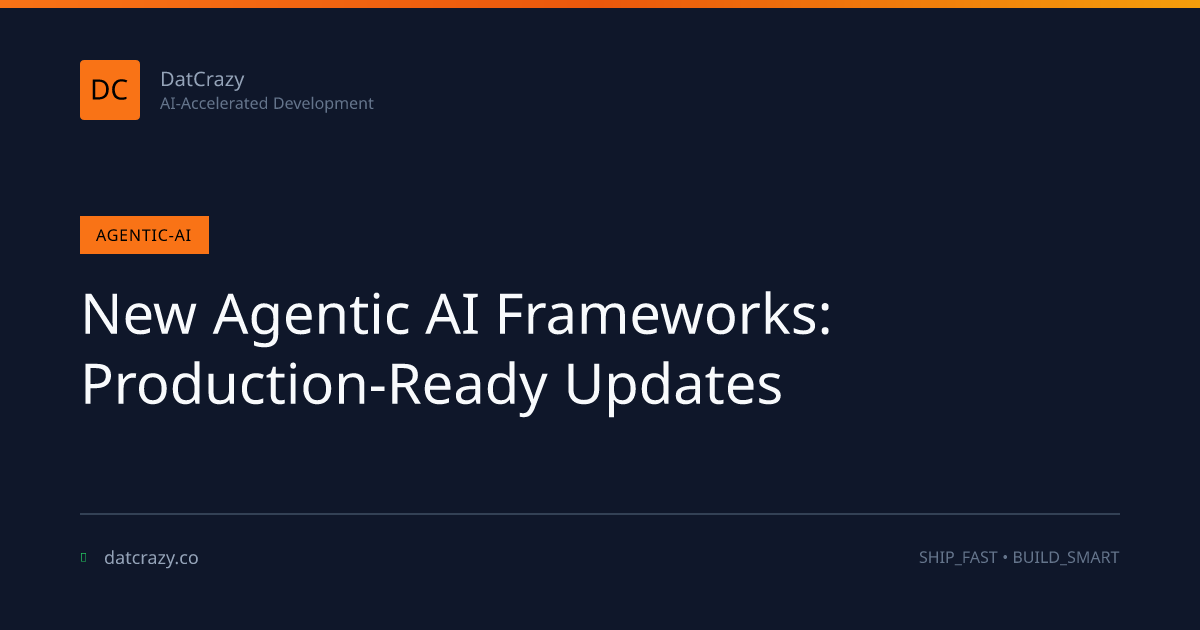 DC
DatCrazy
AI-Accelerated Development

AGENTIC-AI

New Agentic AI Frameworks: Production-Ready Updates

datcrazy.co

SHIP_FAST • BUILD_SMART